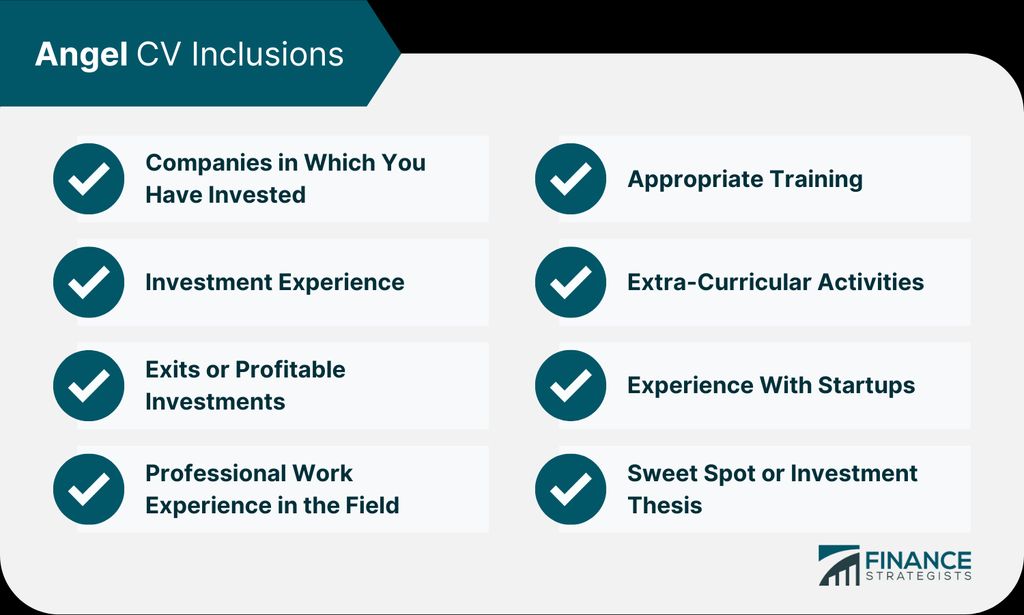 Angel CV Inclusions

Companies in Which You Have Invested

Investment Experience

Exits or Profitable Investments

Professional Work Experience in the Field

Appropriate Training

Extra-Curricular Activities

Experience With Startups

Sweet Spot or Investment Thesis

FINANCE STRATEGISTS